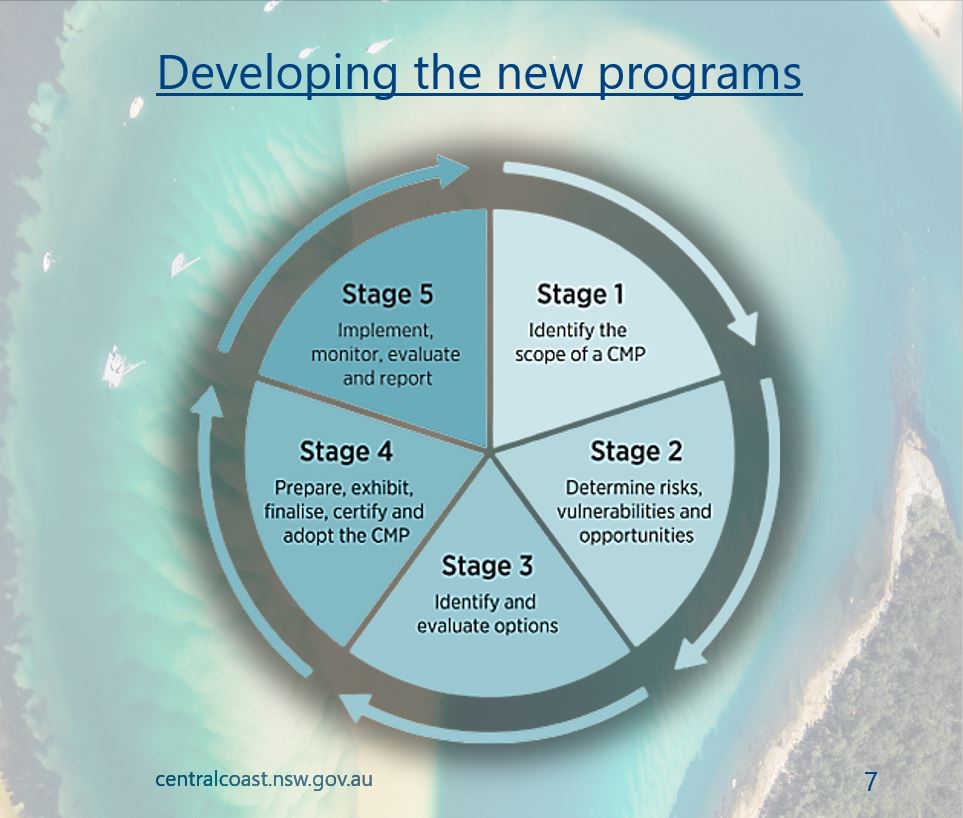 Developing the new programs

Stage 1
Identify the scope of a CMP

Stage 2
Determine risks, vulnerabilities and opportunities

Stage 3
Identify and evaluate options

Stage 4
Prepare, exhibit, finalise, certify and adopt the CMP

Stage 5
Implement, monitor, evaluate and report

centralcoast.nsw.gov.au

7